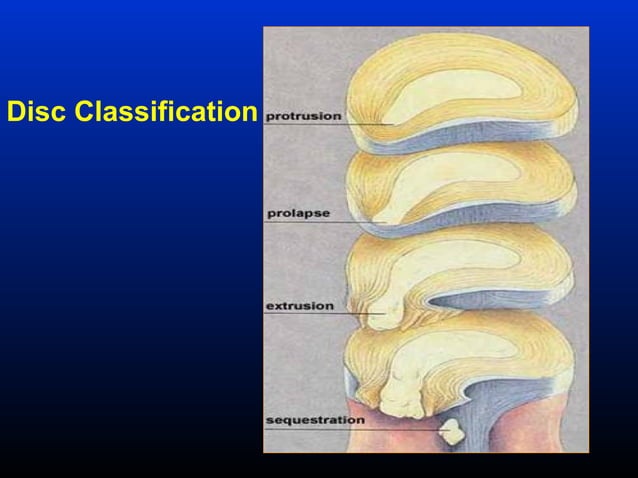 Disc Classification

protrusion

prolapse

extrusion

sequestration